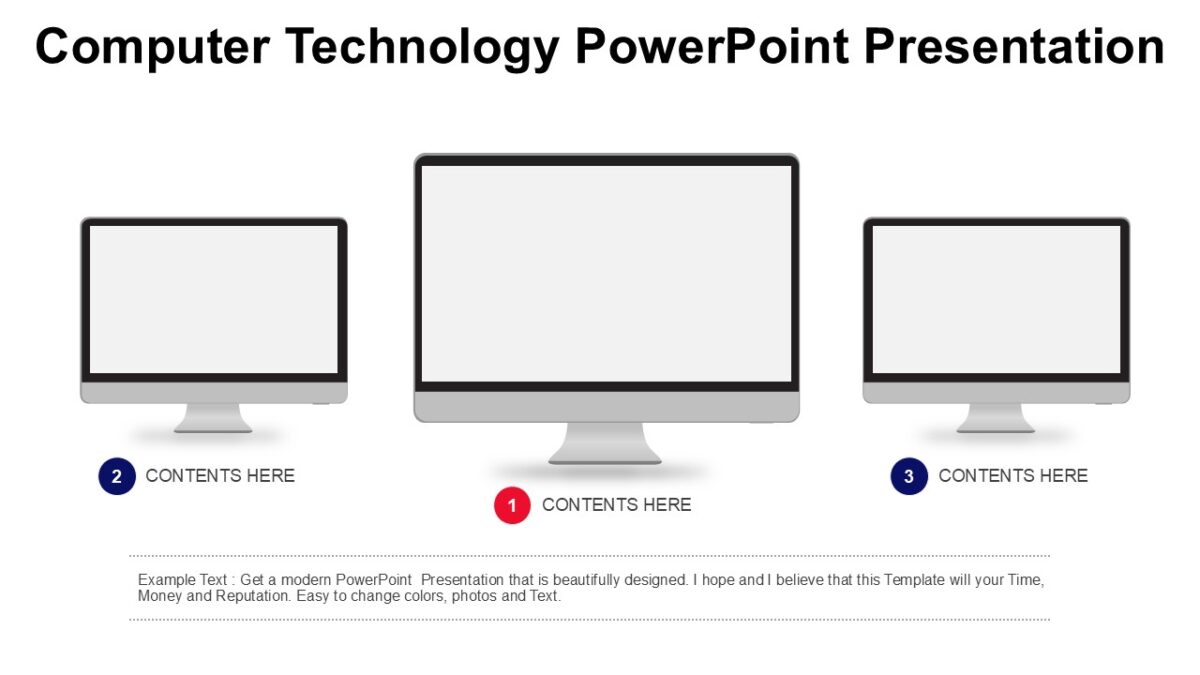 Computer Technology PowerPoint Presentation

2 CONTENTS HERE

1 CONTENTS HERE

3 CONTENTS HERE

Example Text : Get a modern PowerPoint Presentation that is beautifully designed. I hope and I believe that this Template will your Time, Money and Reputation. Easy to change colors, photos and Text.